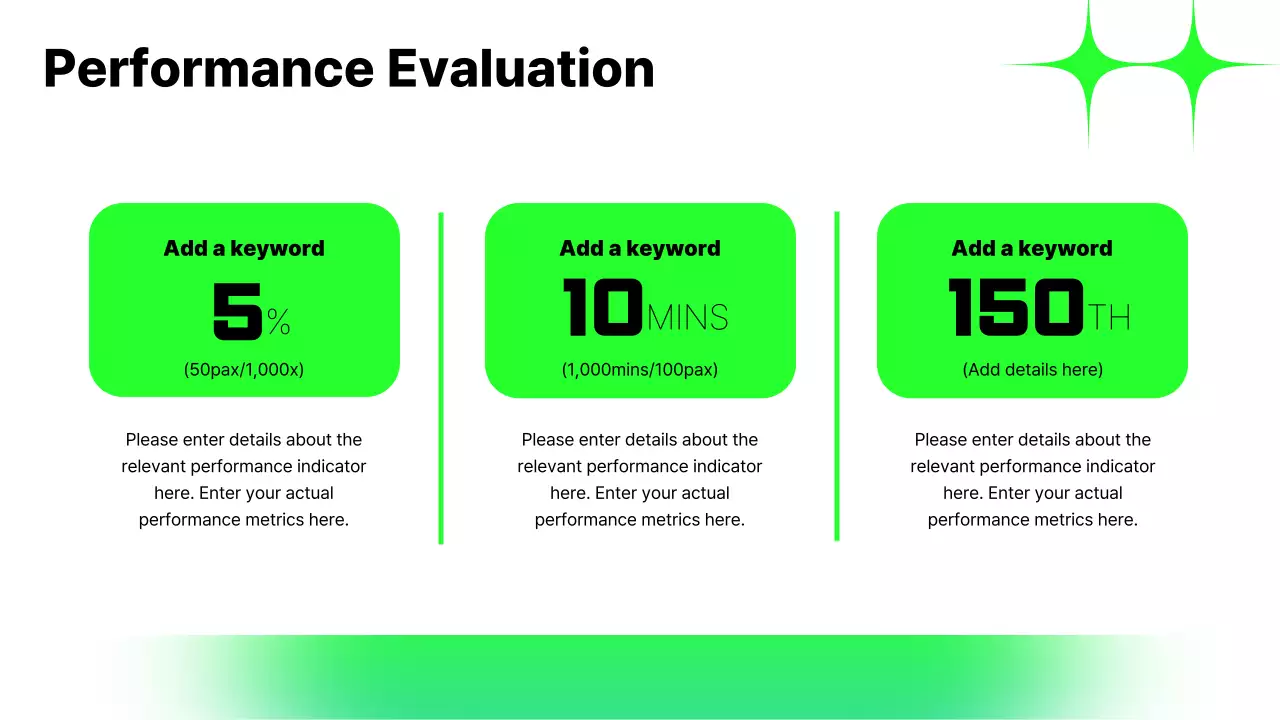 Performance Evaluation

Add a keyword

5%

(50pax/1,000x)

Please enter details about the relevant performance indicator here. Enter your actual performance metrics here.

Add a keyword

10MINS

(1,000mins/100pax)

Please enter details about the relevant performance indicator here. Enter your actual performance metrics here.

Add a keyword

150TH

(Add details here)

Please enter details about the relevant performance indicator here. Enter your actual performance metrics here.